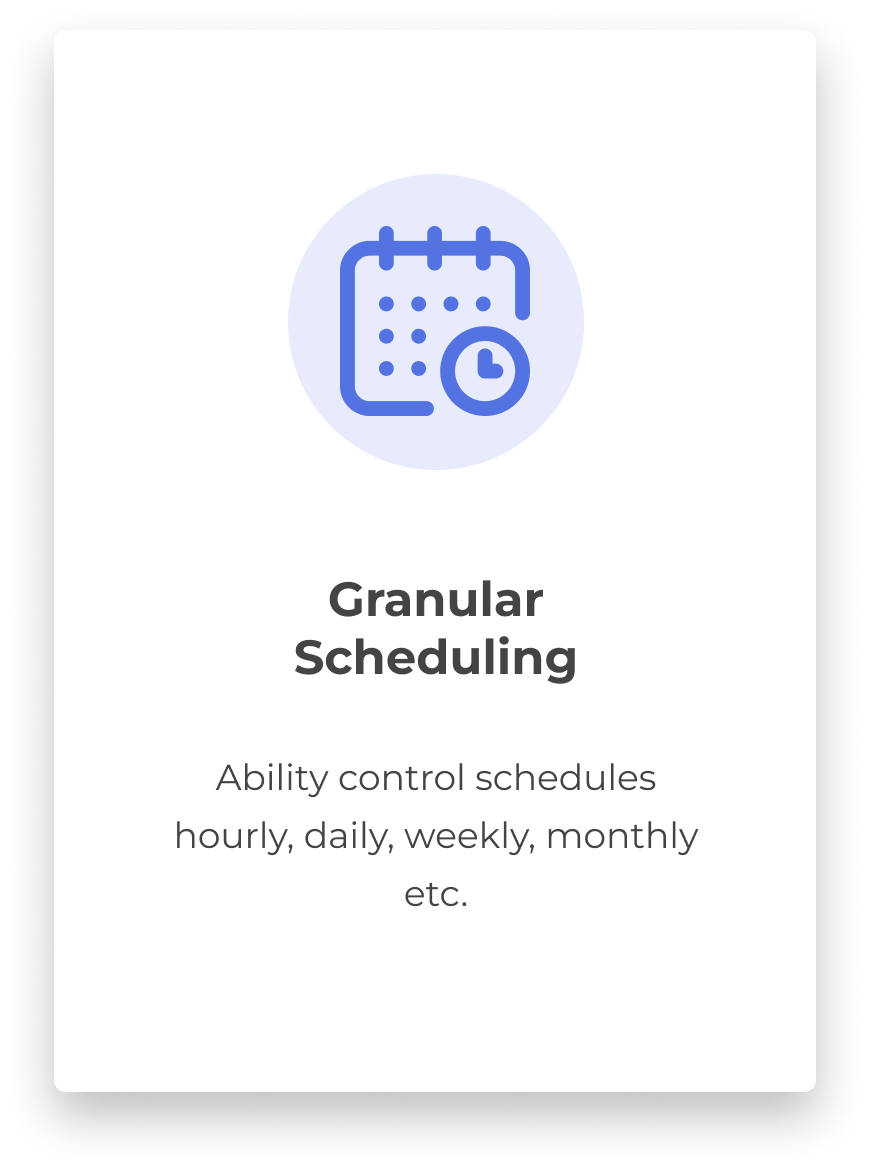 Granular Scheduling

Ability control schedules hourly, daily, weekly, monthly etc.